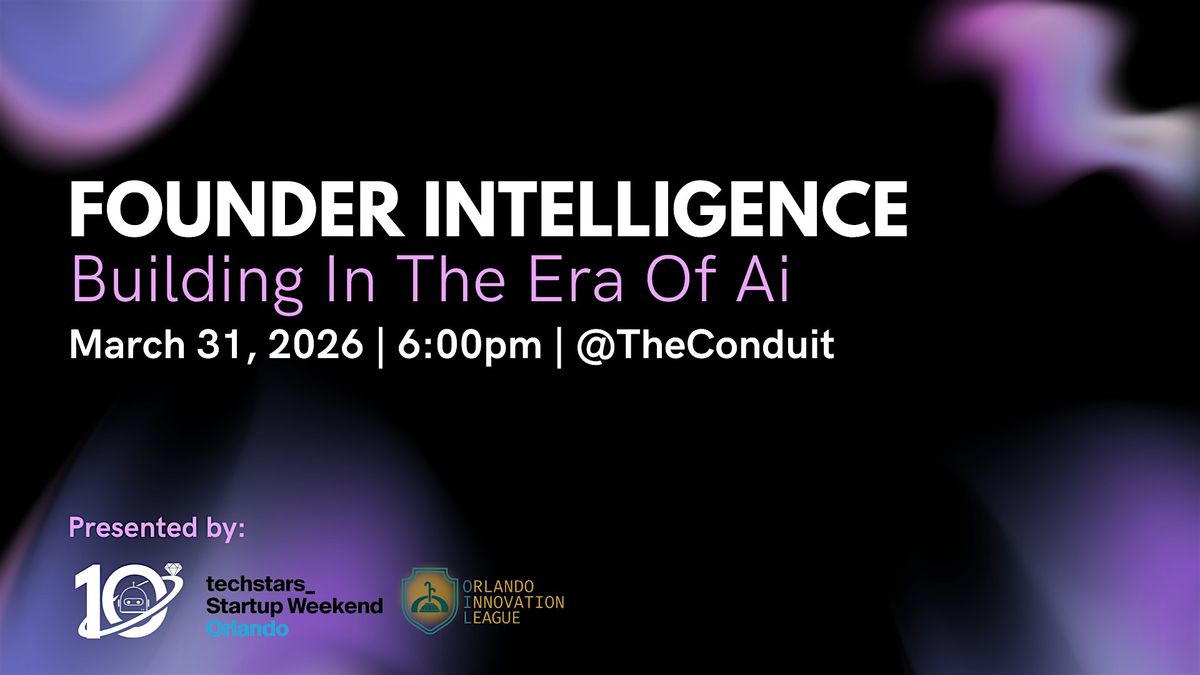 FOUNDER INTELLIGENCE
Building In The Era Of Ai
March 31, 2026 | 6:00pm | @TheConduit

Presented by:

10

techstars_
Startup Weekend
Orlando

ORLANDO
INNOVATION
LEAGUE